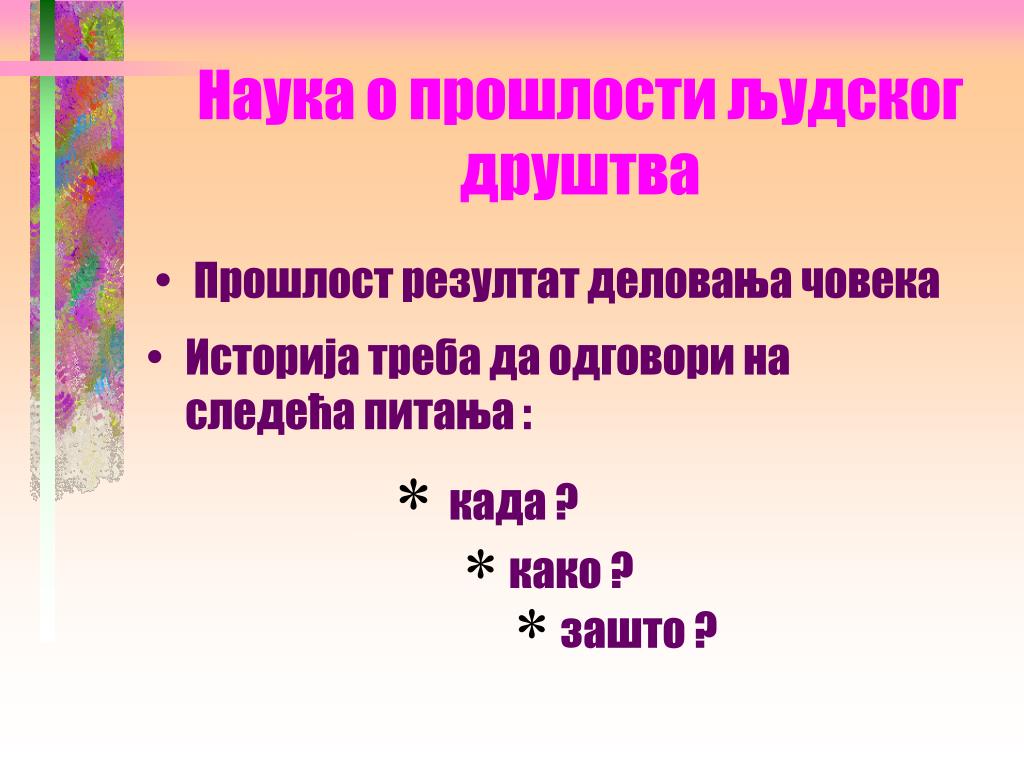 Наука о прошлости људског друштва

• Прошлост резултат деловања човека

• Историја треба да одговори на следећа питања :

* када ?

* како ?

* зашто ?